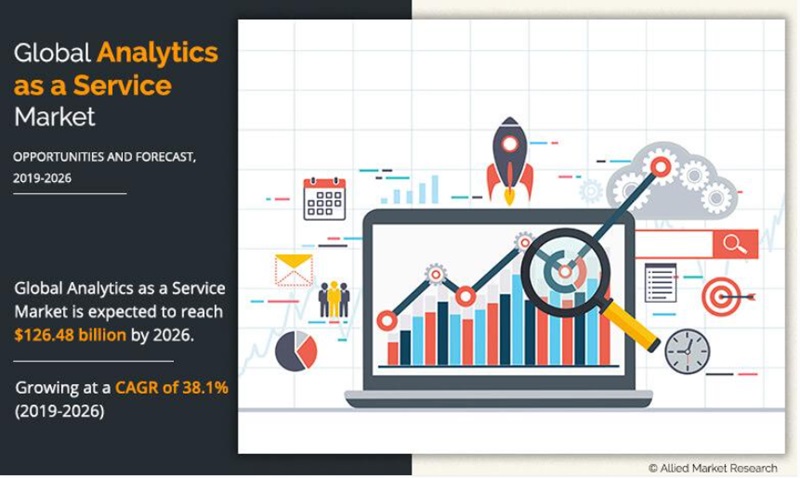 Global Analytics as a Service Market

OPPORTUNITIES AND FORECAST, 2019-2026

Global Analytics as a Service Market is expected to reach $126.48 billion by 2026.

Growing at a CAGR of 38.1% (2019-2026)

© Allied Market Research